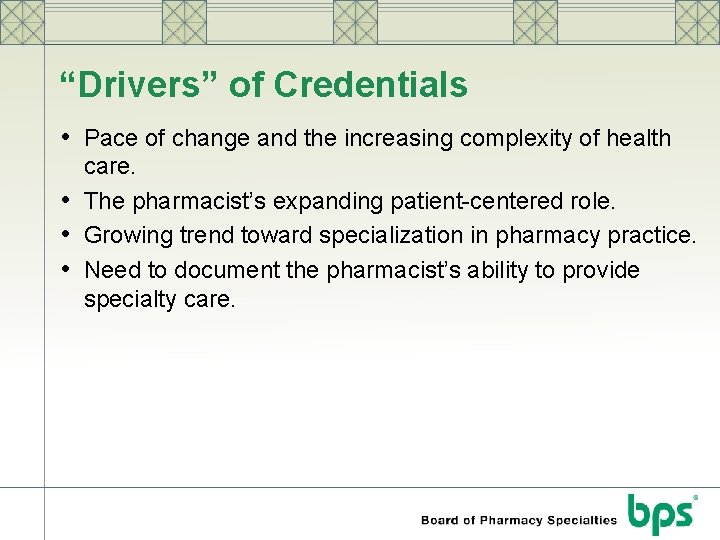 “Drivers” of Credentials

• Pace of change and the increasing complexity of health care.
• The pharmacist’s expanding patient-centered role.
• Growing trend toward specialization in pharmacy practice.
• Need to document the pharmacist’s ability to provide specialty care.

Board of Pharmacy Specialties bps®